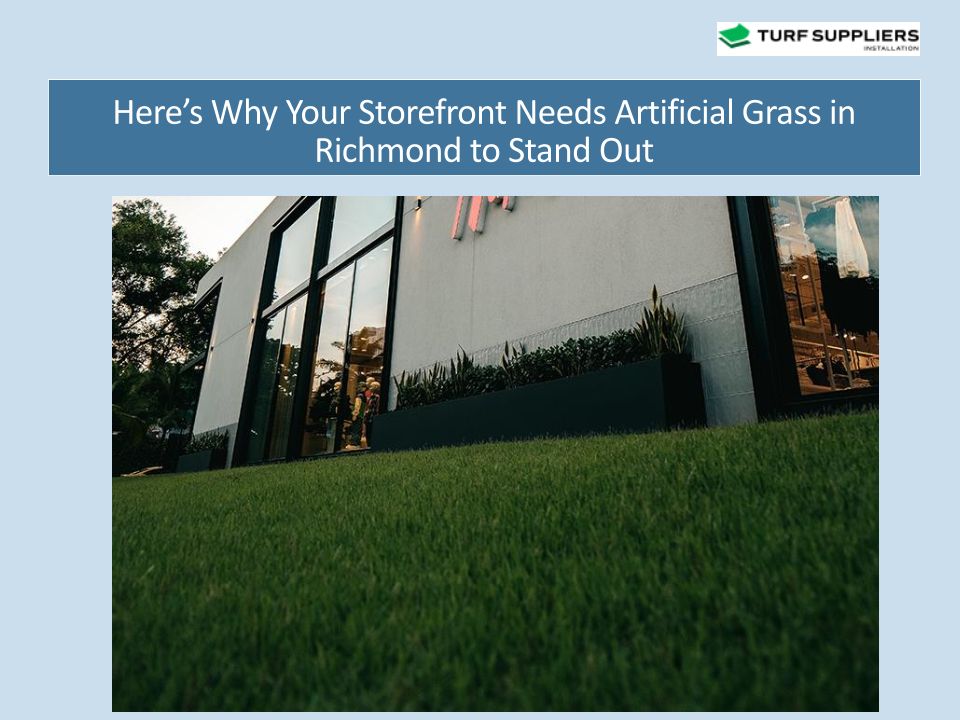 TURF SUPPLIERS
INSTALLATION

Here's Why Your Storefront Needs Artificial Grass in Richmond to Stand Out